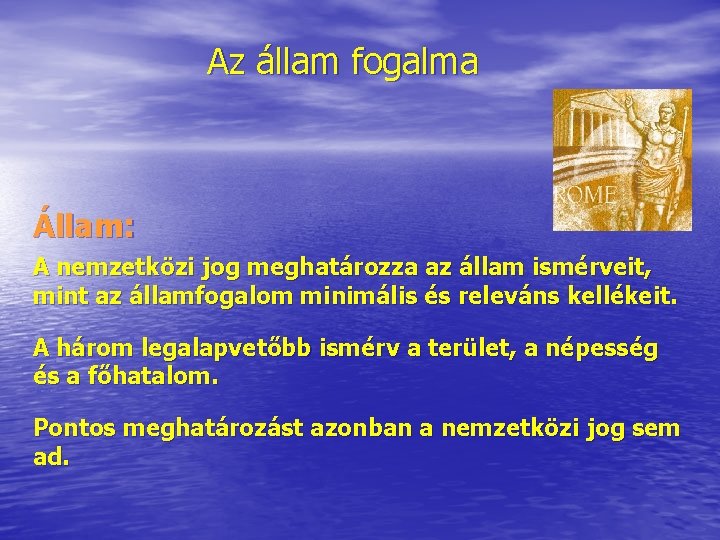 Az állam fogalma

ROME

Állam:

A nemzetközi jog meghatározza az állam ismérveit, mint az államfogalom minimális és releváns kellékeit.

A három legalapvetőbb ismérv a terület, a népesség és a főhatalom.

Pontos meghatározást azonban a nemzetközi jog sem ad.